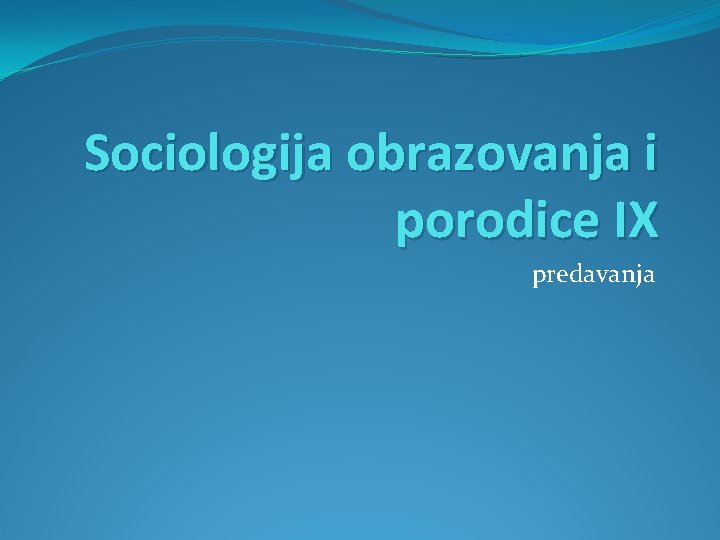 Sociologija obrazovanja i porodice IX

predavanja